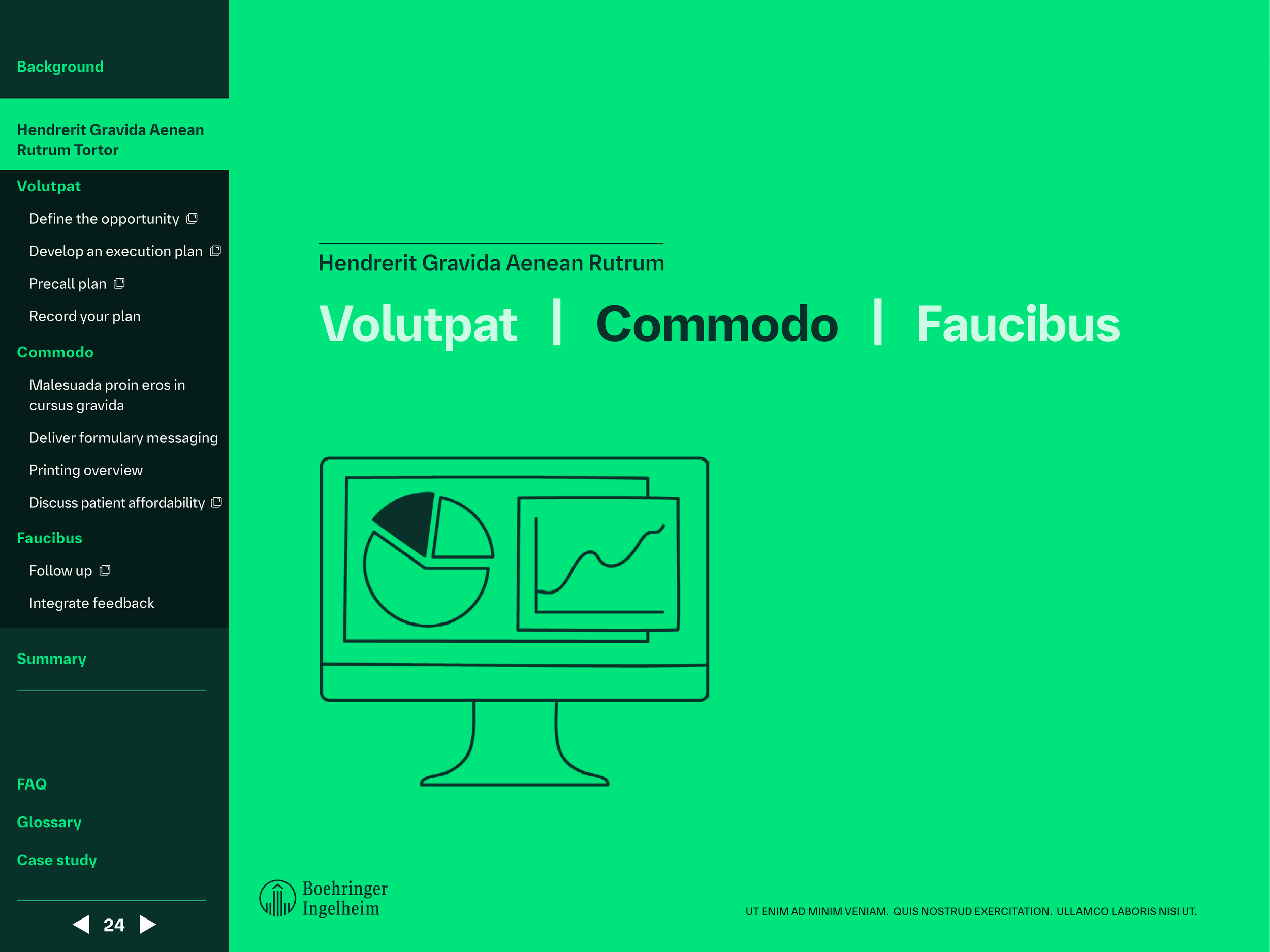 Background

Hendrerit Gravida Aenean Rutrum Tortor

Volutpat

Define the opportunity

Develop an execution plan

Precall plan

Record your plan

Commodo

Malesuada proin eros in cursus gravida

Deliver formulary messaging

Printing overview

Discuss patient affordability

Faucibus

Follow up

Integrate feedback

Summary

FAQ

Glossary

Case study

24

Hendrerit Gravida Aenean Rutrum

Volutpat | Commodo | Faucibus

Boehringer Ingelheim

UT ENIM AD MINIM VENIAM. QUIS NOSTRUD EXERCITATION. ULLAMCO LABORIS NISI UT.